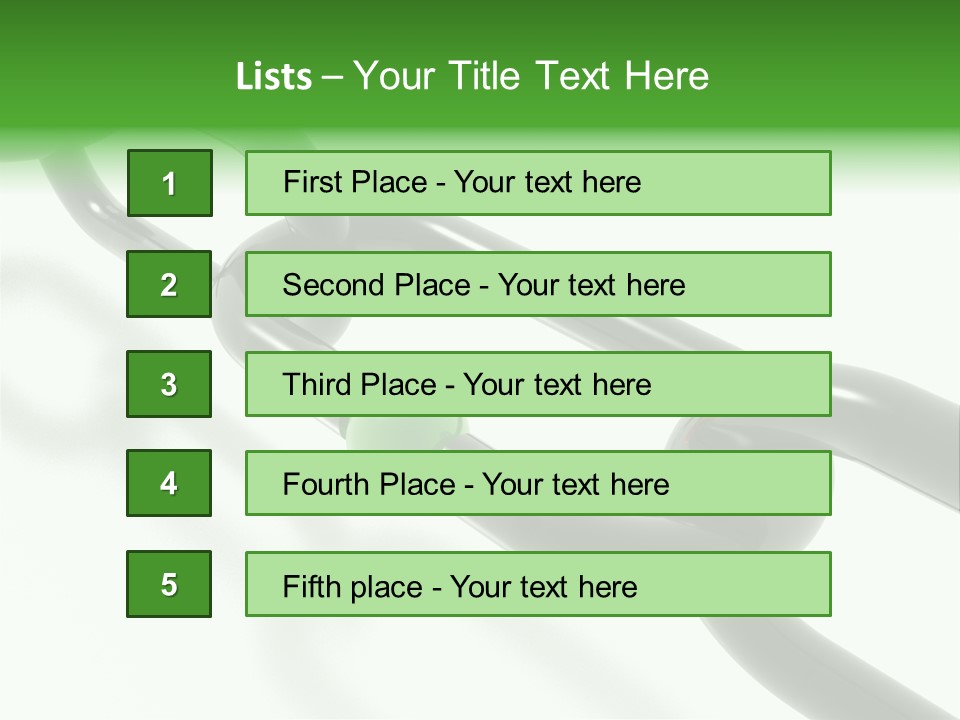 Lists – Your Title Text Here

1
First Place - Your text here

2
Second Place - Your text here

3
Third Place - Your text here

4
Fourth Place - Your text here

5
Fifth place - Your text here